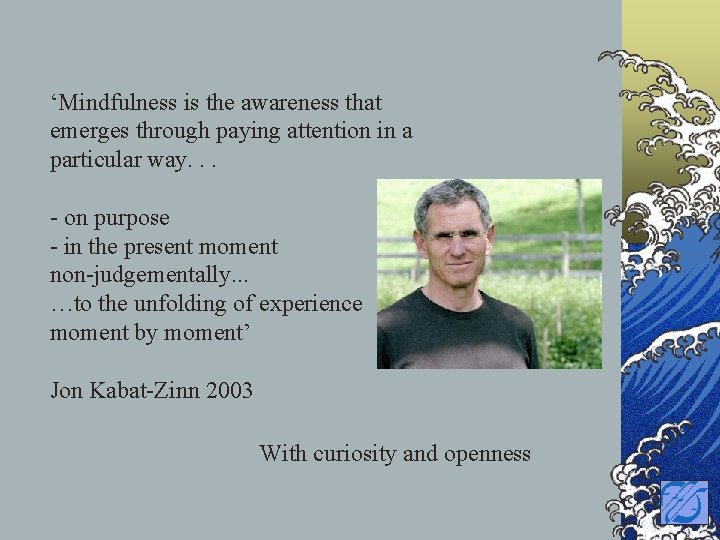 ‘Mindfulness is the awareness that emerges through paying attention in a particular way. . .

- on purpose
- in the present moment
non-judgementally...
…to the unfolding of experience moment by moment’

Jon Kabat-Zinn 2003

With curiosity and openness